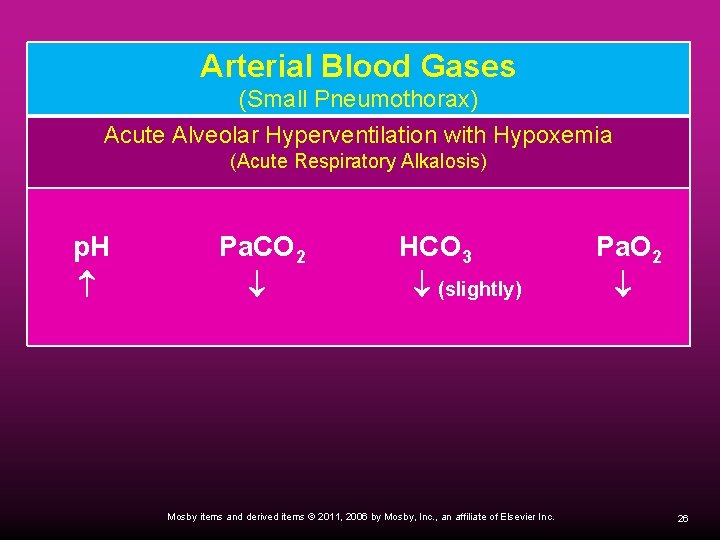 Arterial Blood Gases
(Small Pneumothorax)

Acute Alveolar Hyperventilation with Hypoxemia
(Acute Respiratory Alkalosis)

| pH | $PaCO_2$ | $HCO_3$ | $PaO_2$ |
|---|---|---|---|
| $\uparrow$ | $\downarrow$ | $\downarrow$ (slightly) | $\downarrow$ |

Mosby items and derived items © 2011, 2006 by Mosby, Inc., an affiliate of Elsevier Inc.

26